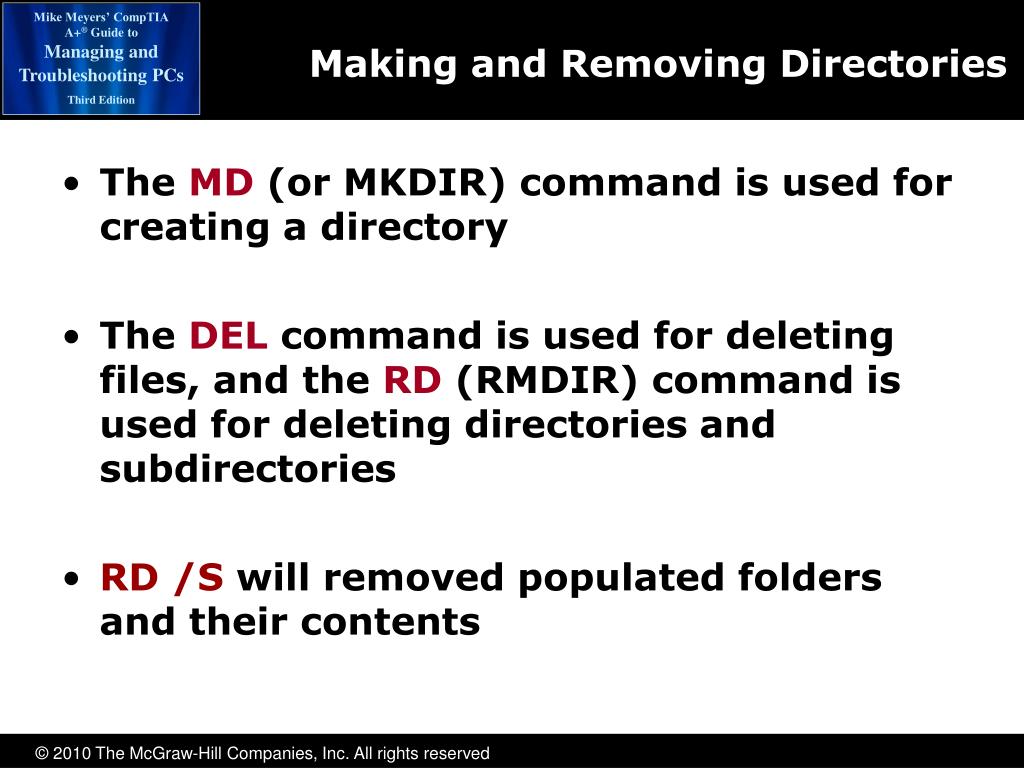 Mike Meyers' CompTIA A+® Guide to Managing and Troubleshooting PCs Third Edition

Making and Removing Directories

• The MD (or MKDIR) command is used for creating a directory

• The DEL command is used for deleting files, and the RD (RMDIR) command is used for deleting directories and subdirectories

• RD /S will removed populated folders and their contents

© 2010 The McGraw-Hill Companies, Inc. All rights reserved